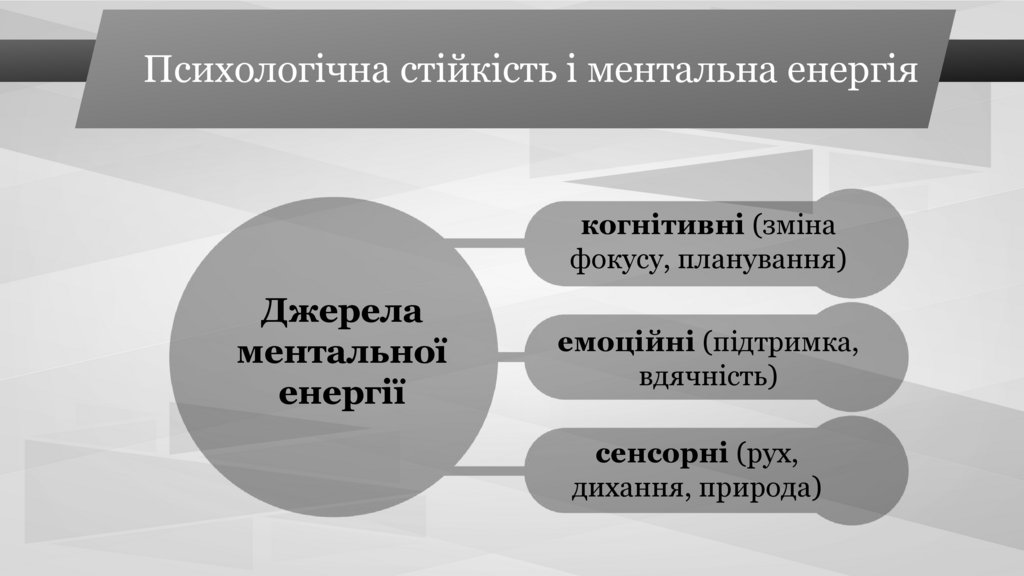 Психологічна стійкість і ментальна енергія

Джерела ментальної енергії

когнітивні (зміна фокусу, планування)

емоційні (підтримка, вдячність)

сенсорні (рух, дихання, природа)